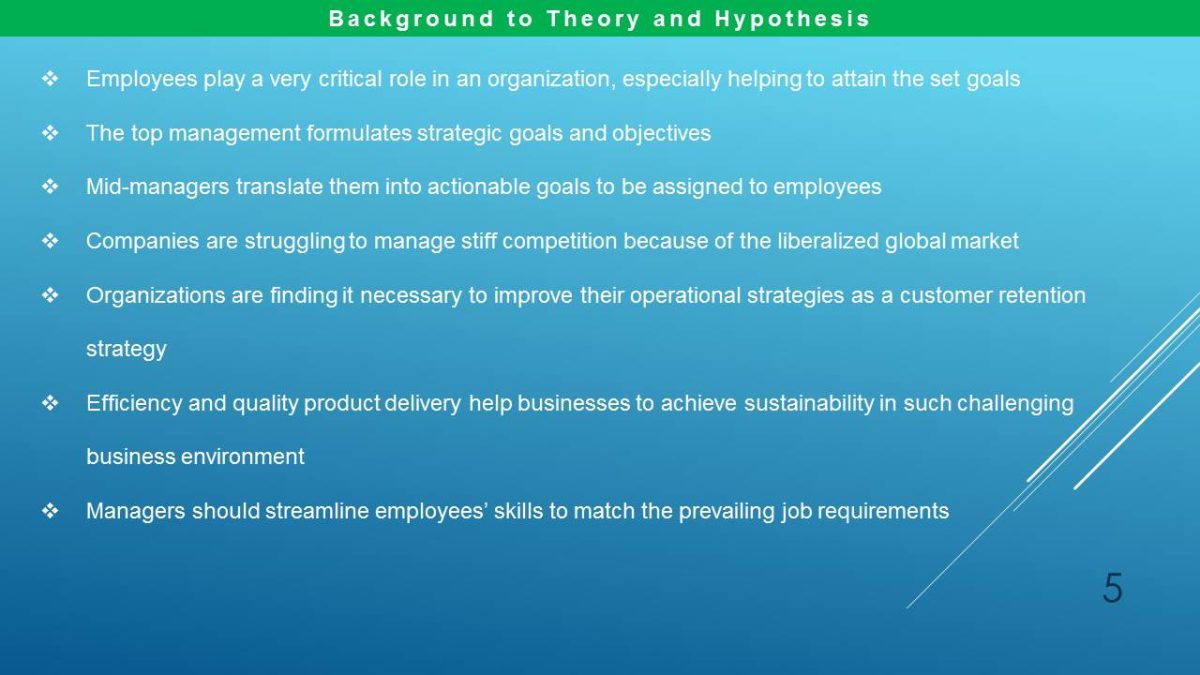 Background to Theory and Hypothesis

❖ Employees play a very critical role in an organization, especially helping to attain the set goals

❖ The top management formulates strategic goals and objectives

❖ Mid-managers translate them into actionable goals to be assigned to employees

❖ Companies are struggling to manage stiff competition because of the liberalized global market

❖ Organizations are finding it necessary to improve their operational strategies as a customer retention strategy

❖ Efficiency and quality product delivery help businesses to achieve sustainability in such challenging business environment

❖ Managers should streamline employees' skills to match the prevailing job requirements

5